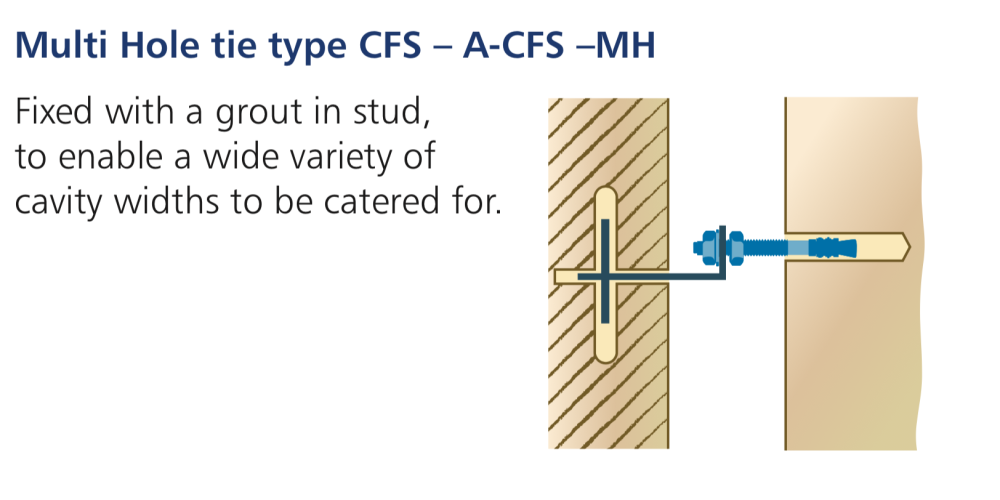 Multi Hole tie type CFS – A-CFS –MH

Fixed with a grout in stud, to enable a wide variety of cavity widths to be catered for.